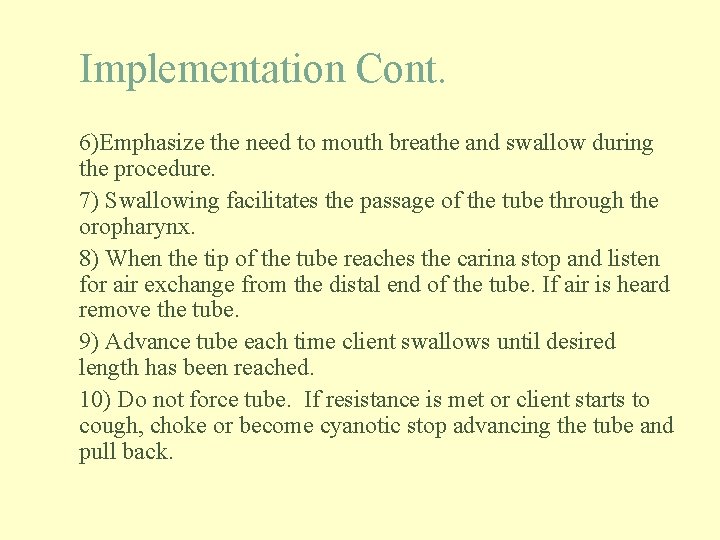 Implementation Cont.

6)Emphasize the need to mouth breathe and swallow during the procedure.

7) Swallowing facilitates the passage of the tube through the oropharynx.

8) When the tip of the tube reaches the carina stop and listen for air exchange from the distal end of the tube. If air is heard remove the tube.

9) Advance tube each time client swallows until desired length has been reached.

10) Do not force tube. If resistance is met or client starts to cough, choke or become cyanotic stop advancing the tube and pull back.